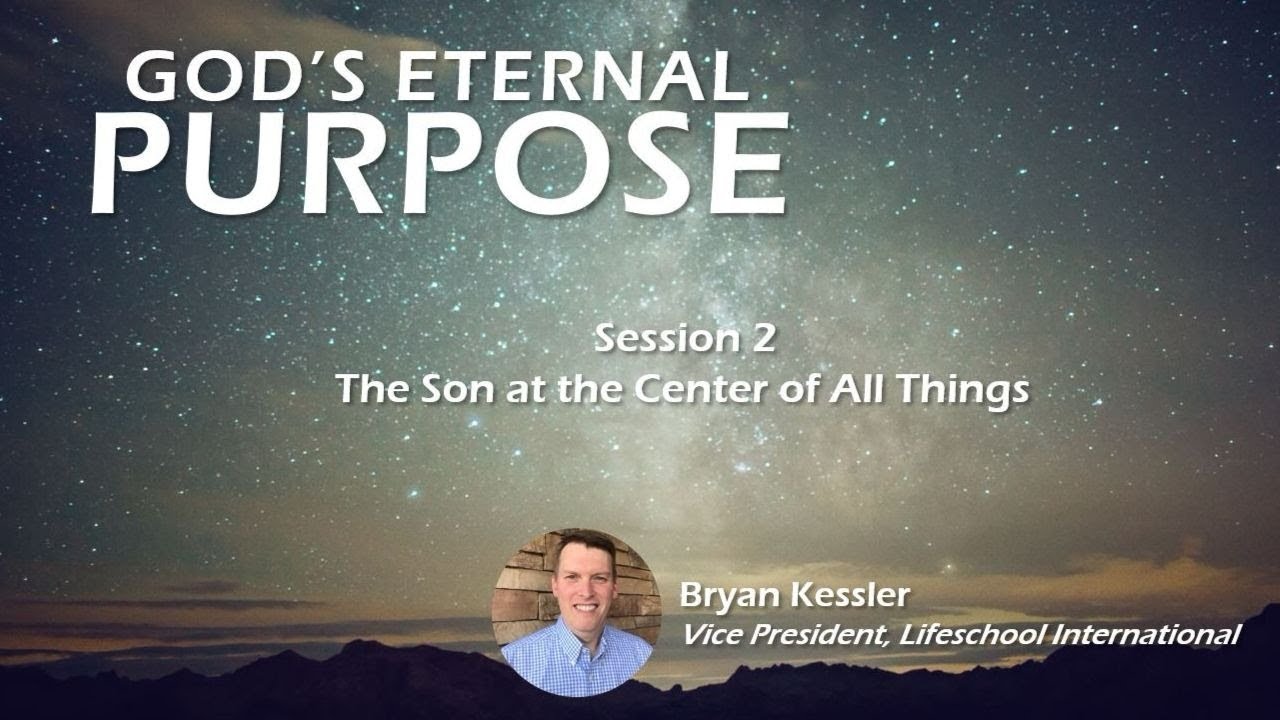 GOD'S ETERNAL
PURPOSE

Session 2
The Son at the Center of All Things

Bryan Kessler
Vice President, Lifeschool International